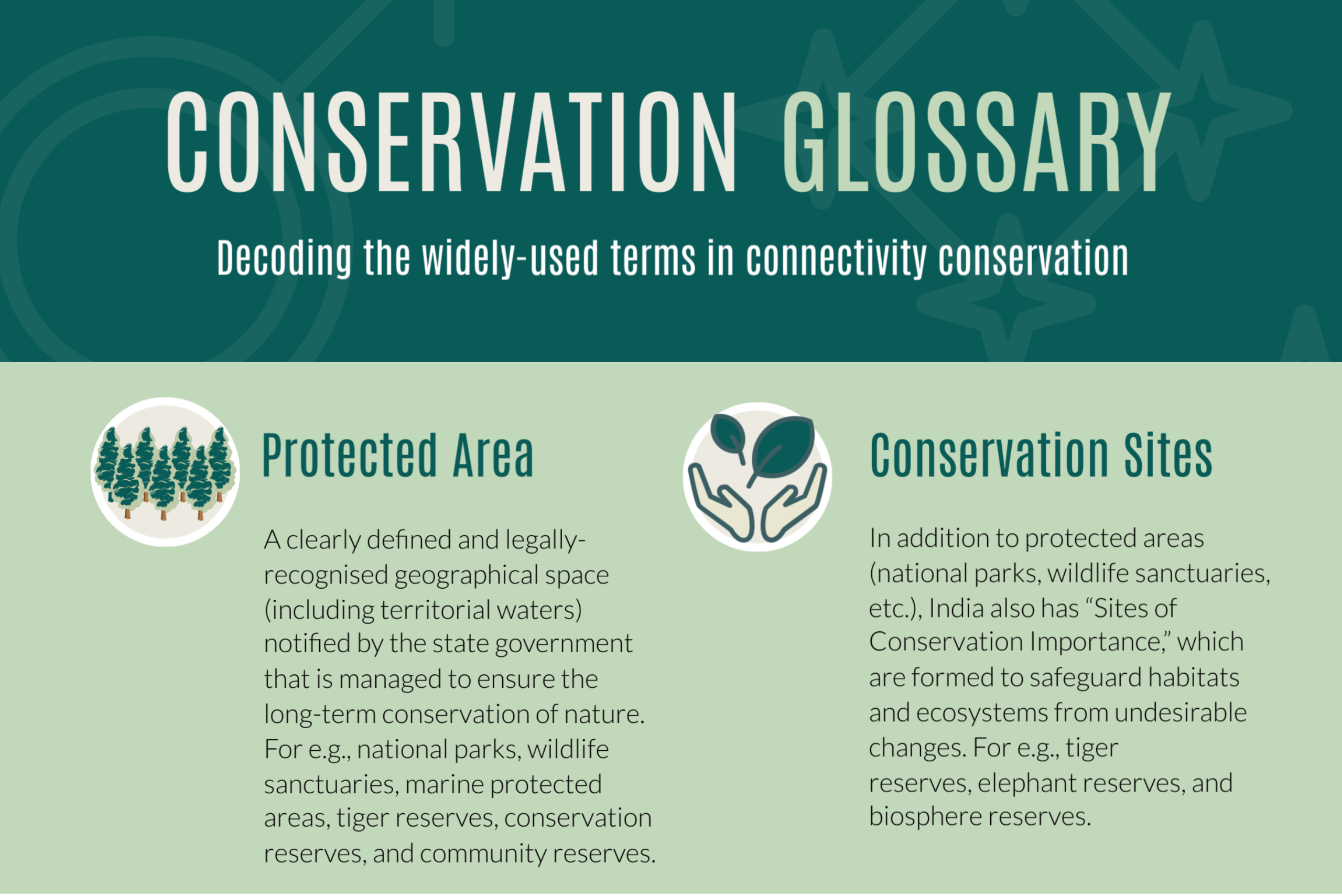 CONSERVATION GLOSSARY

Decoding the widely-used terms in connectivity conservation

Protected Area

A clearly defined and legally-recognised geographical space (including territorial waters) notified by the state government that is managed to ensure the long-term conservation of nature. For e.g., national parks, wildlife sanctuaries, marine protected areas, tiger reserves, conservation reserves, and community reserves.

Conservation Sites

In addition to protected areas (national parks, wildlife sanctuaries, etc.), India also has “Sites of Conservation Importance,” which are formed to safeguard habitats and ecosystems from undesirable changes. For e.g., tiger reserves, elephant reserves, and biosphere reserves.